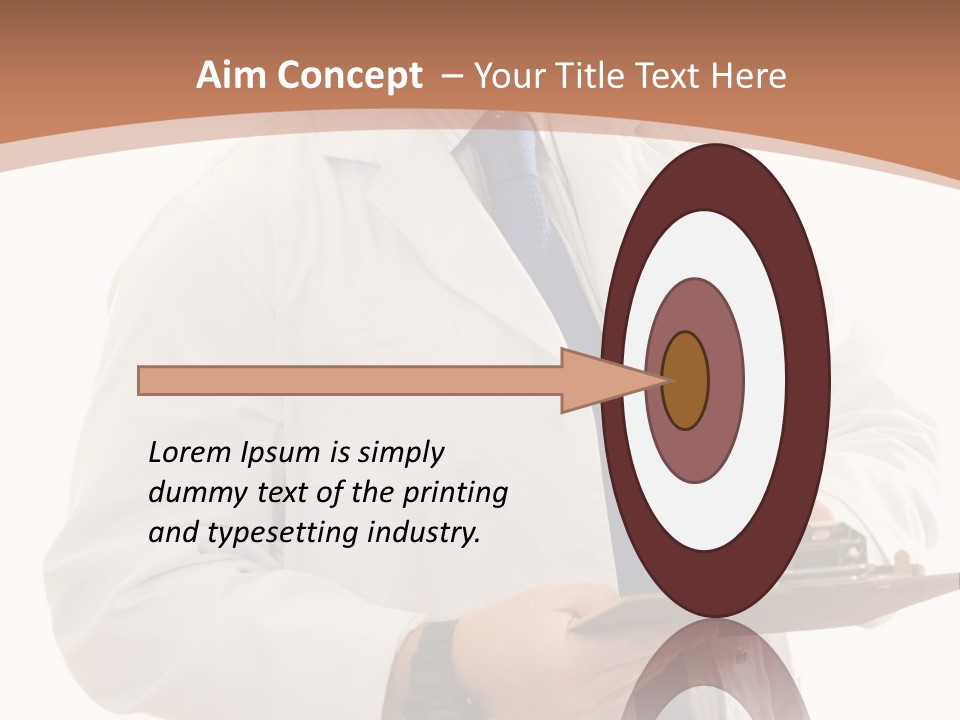 Aim Concept – Your Title Text Here

Lorem Ipsum is simply dummy text of the printing and typesetting industry.